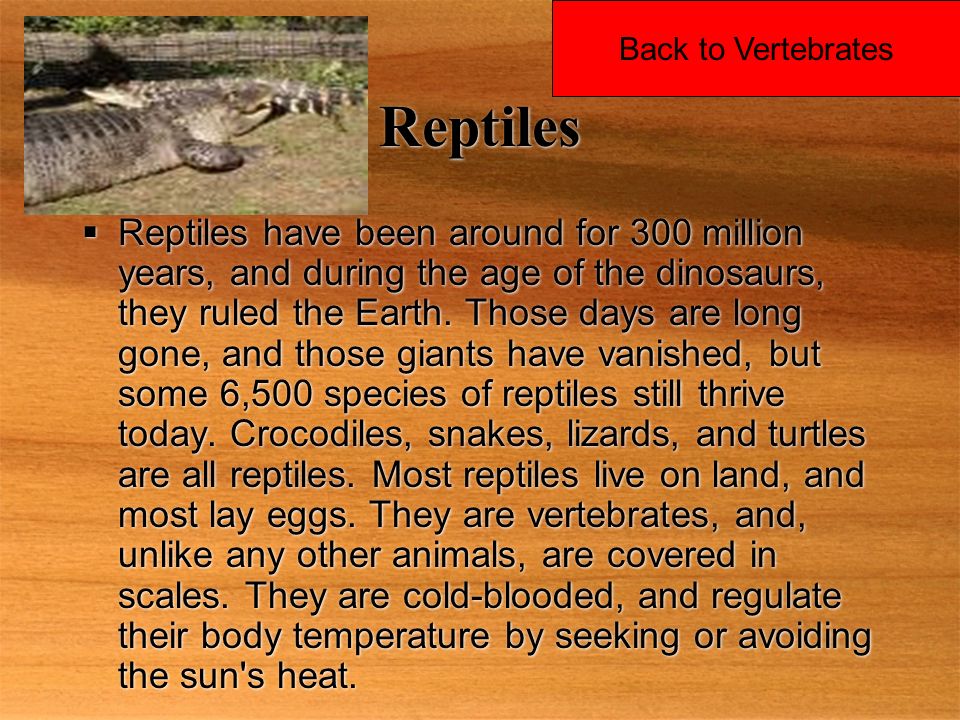 Back to Vertebrates

Reptiles

▪ Reptiles have been around for 300 million years, and during the age of the dinosaurs, they ruled the Earth. Those days are long gone, and those giants have vanished, but some 6,500 species of reptiles still thrive today. Crocodiles, snakes, lizards, and turtles are all reptiles. Most reptiles live on land, and most lay eggs. They are vertebrates, and, unlike any other animals, are covered in scales. They are cold-blooded, and regulate their body temperature by seeking or avoiding the sun's heat.